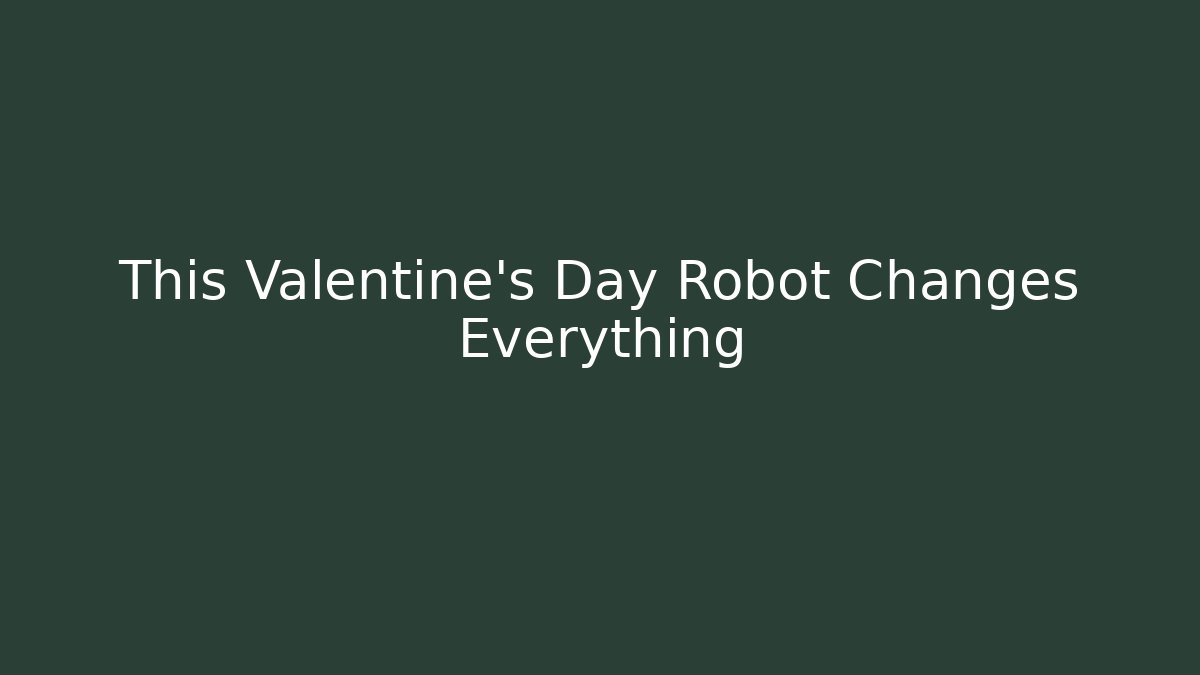 This Valentine's Day Robot Changes Everything